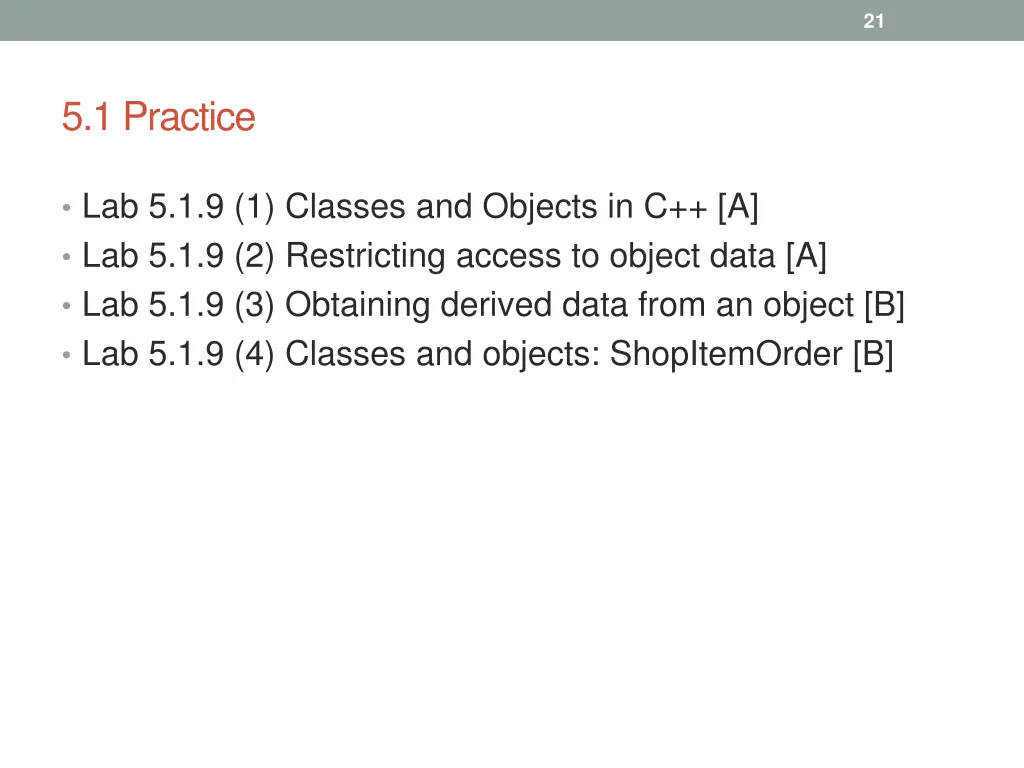 21

5.1 Practice

• Lab 5.1.9 (1) Classes and Objects in C++ [A]
• Lab 5.1.9 (2) Restricting access to object data [A]
• Lab 5.1.9 (3) Obtaining derived data from an object [B]
• Lab 5.1.9 (4) Classes and objects: ShopItemOrder [B]